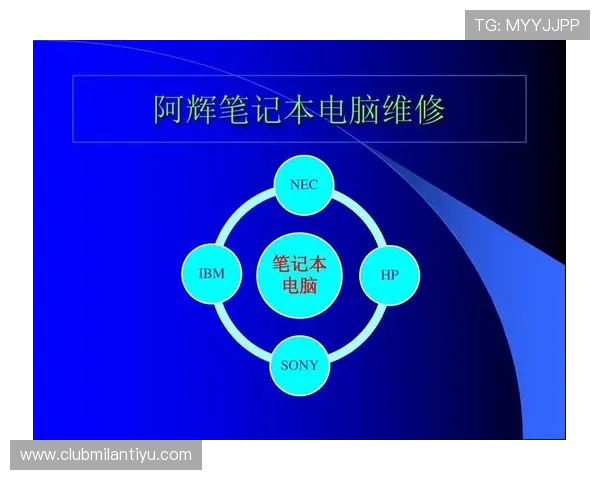 TG: MYYJJPP

阿辉笔记本电脑维修

NEC

IBM

笔记本电脑

HP

SONY

www.clubmilantiyu.com